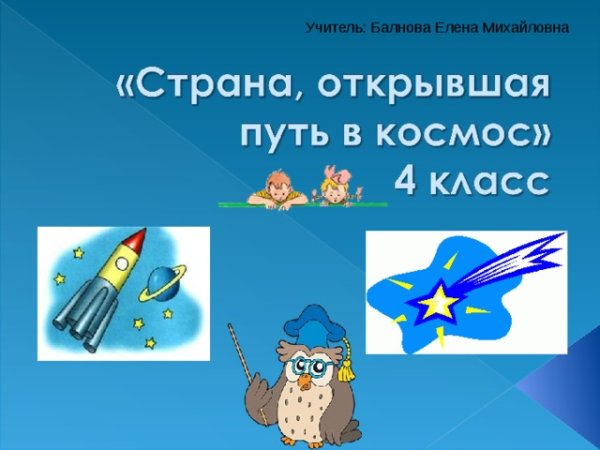 Учитель: Балнова Елена Михайловна

«Страна, открывшая путь в космос»
4 класс